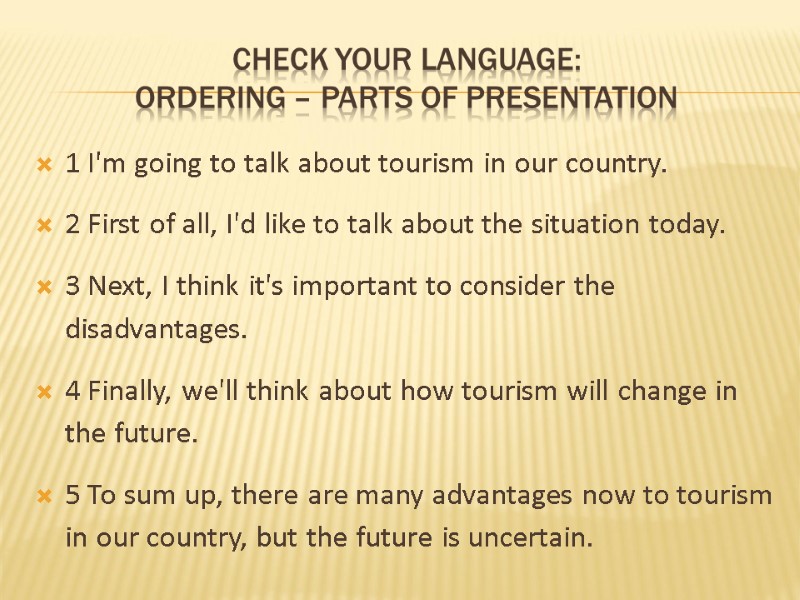 CHECK YOUR LANGUAGE:
ORDERING – PARTS OF PRESENTATION

1 I'm going to talk about tourism in our country.

2 First of all, I'd like to talk about the situation today.

3 Next, I think it's important to consider the disadvantages.

4 Finally, we'll think about how tourism will change in the future.

5 To sum up, there are many advantages now to tourism in our country, but the future is uncertain.